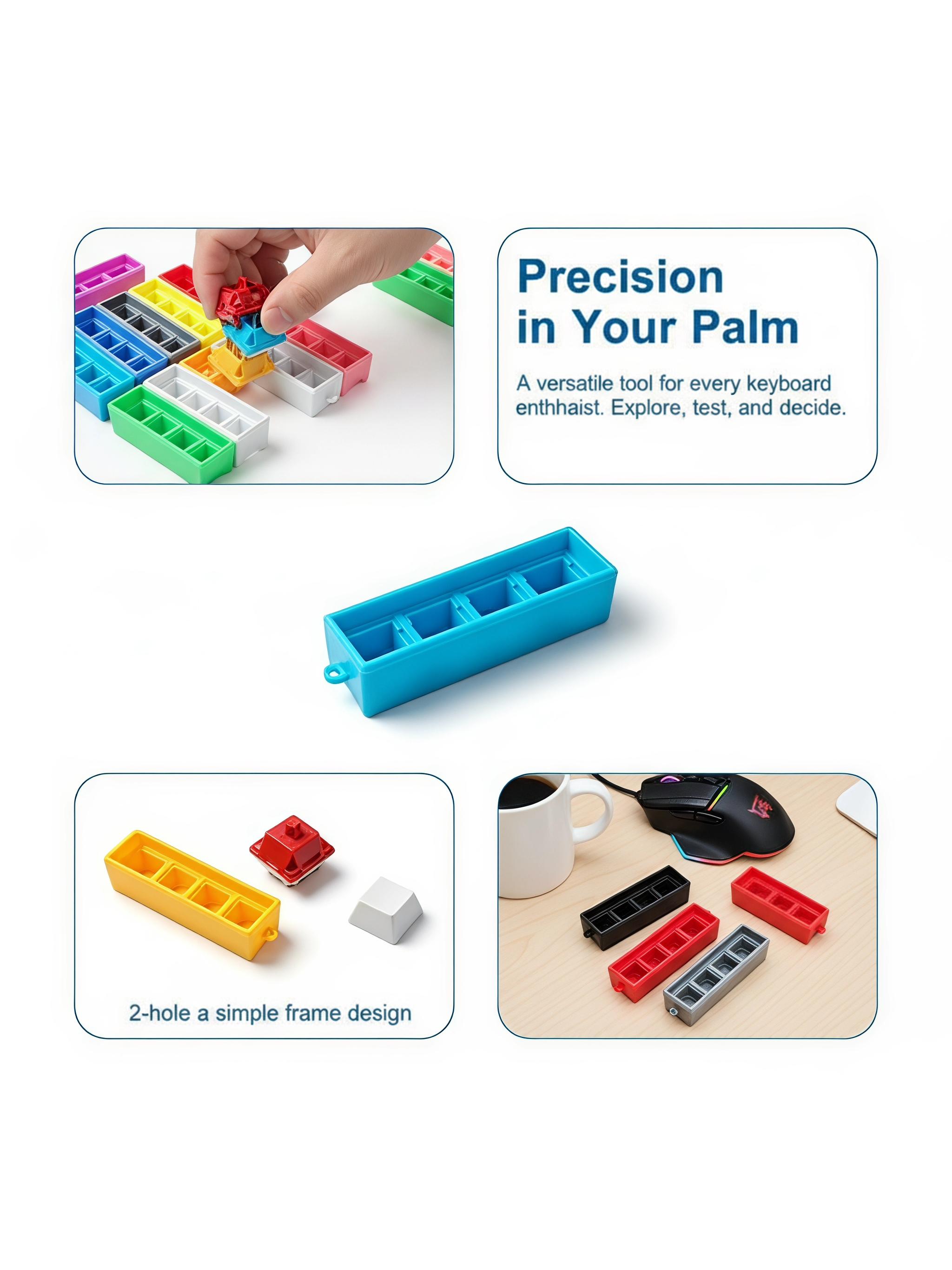 Precision in Your Palm

A versatile tool for every keyboard enthhaist. Explore, test, and decide.

2-hole a simple frame design